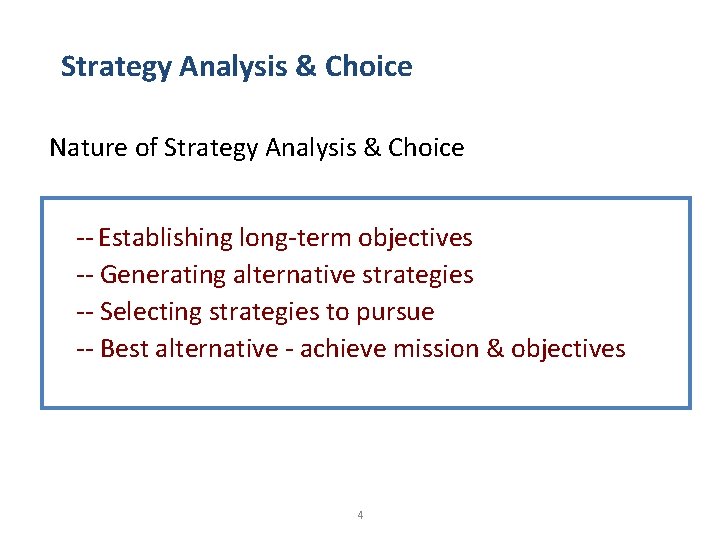 Strategy Analysis & Choice

Nature of Strategy Analysis & Choice

-- Establishing long-term objectives
-- Generating alternative strategies
-- Selecting strategies to pursue
-- Best alternative - achieve mission & objectives

4